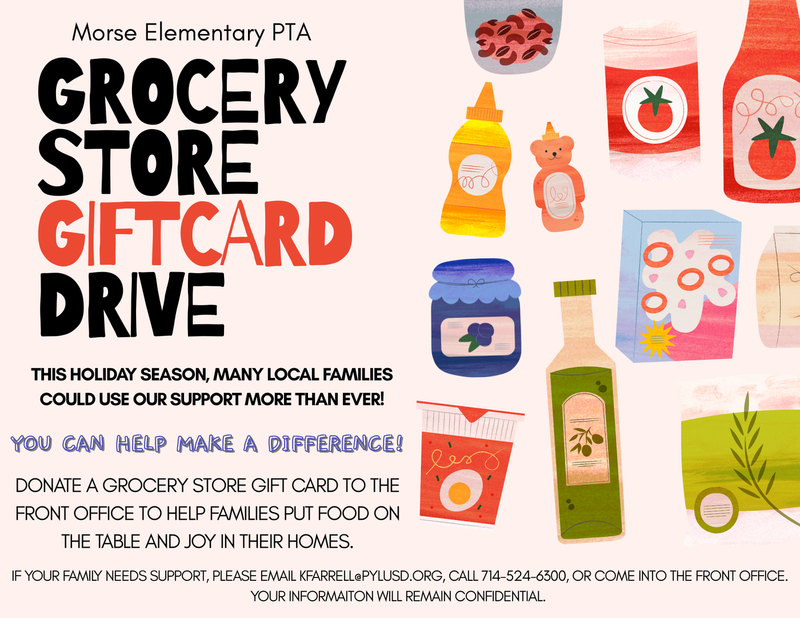 Morse Elementary PTA

GROCERY STORE GIFTCARD DRIVE

THIS HOLIDAY SEASON, MANY LOCAL FAMILIES COULD USE OUR SUPPORT MORE THAN EVER!

YOU CAN HELP MAKE A DIFFERENCE!

DONATE A GROCERY STORE GIFT CARD TO THE FRONT OFFICE TO HELP FAMILIES PUT FOOD ON THE TABLE AND JOY IN THEIR HOMES.

IF YOUR FAMILY NEEDS SUPPORT, PLEASE EMAIL KFARRELL@PYLUSD.ORG, CALL 714-524-6300, OR COME INTO THE FRONT OFFICE. YOUR INFORMAITON WILL REMAIN CONFIDENTIAL.